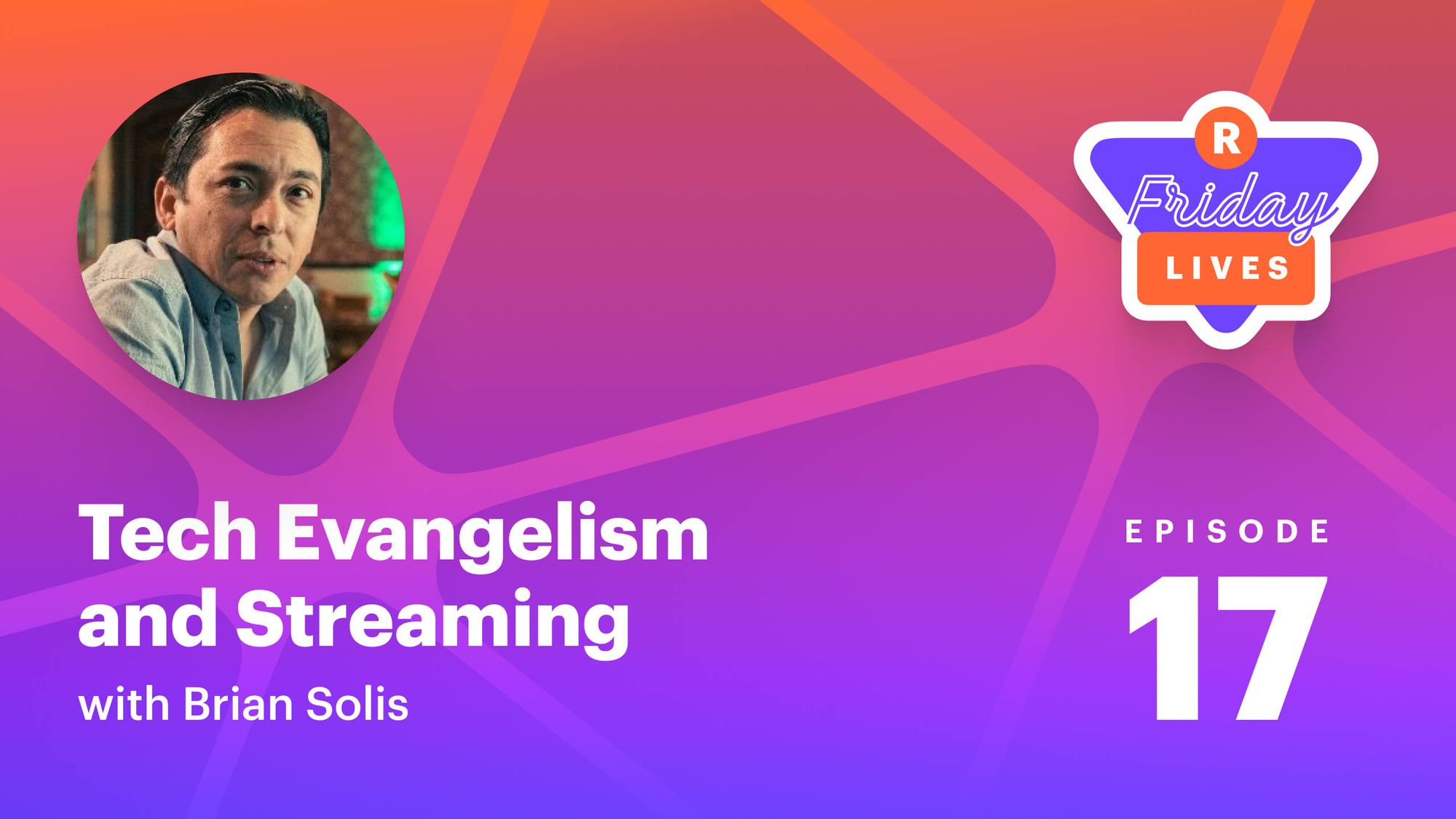 R
Friday
LIVES

Tech Evangelism and Streaming

with Brian Solis

EPISODE
17